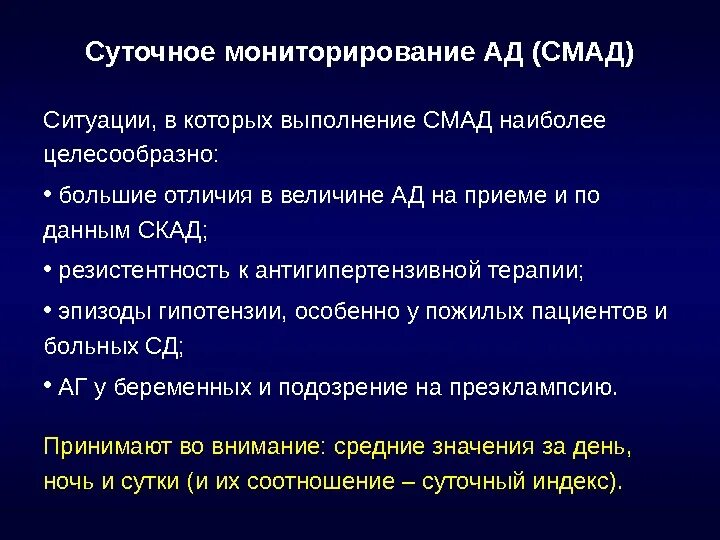 Суточное мониторирование АД (СМАД)

Ситуации, в которых выполнение СМАД наиболее целесообразно:

• большие отличия в величине АД на приеме и по данным СКАД;

• резистентность к антигипертензивной терапии;

• эпизоды гипотензии, особенно у пожилых пациентов и больных СД;

• АГ у беременных и подозрение на преэклампсию.

Принимают во внимание: средние значения за день, ночь и сутки (и их соотношение – суточный индекс).